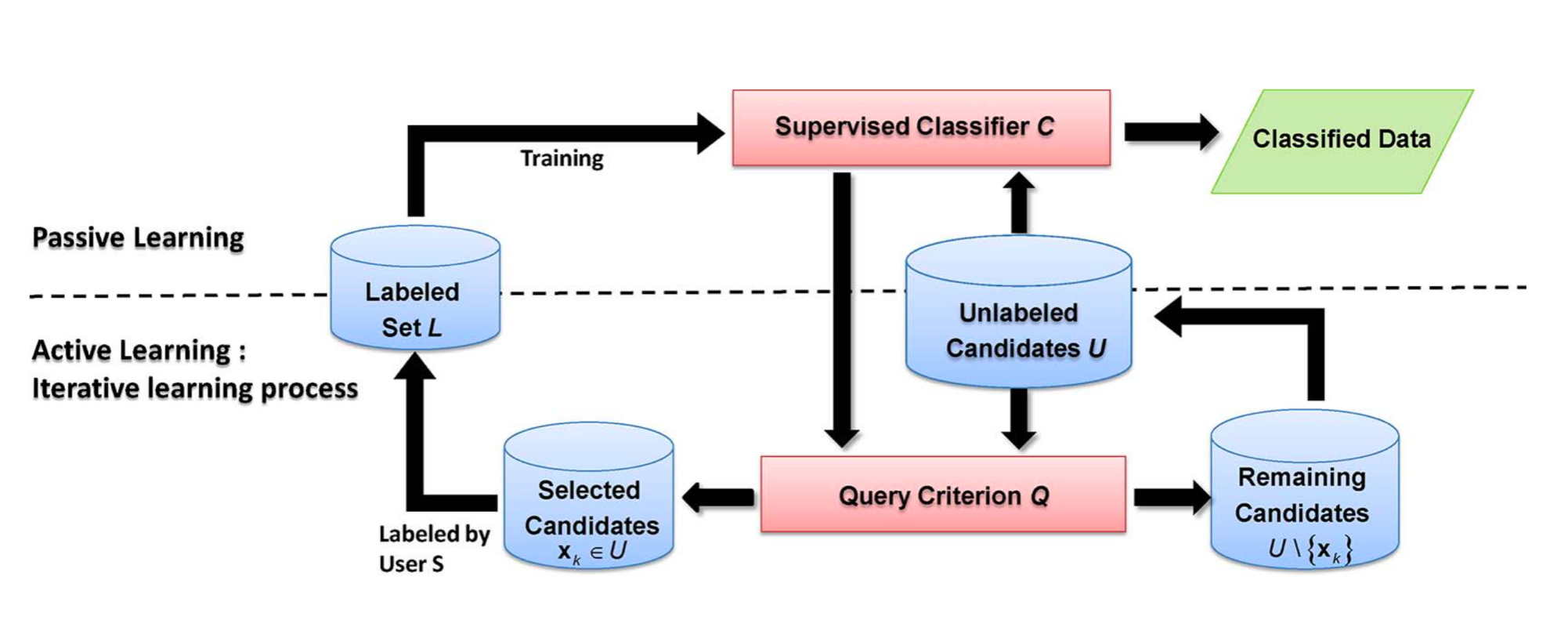 Supervised Classifier $C$

Classified Data

Training

Passive Learning

Labeled Set $L$

Unlabeled Candidates $U$

Active Learning : Iterative learning process

Selected Candidates $\mathbf{x}_k \in U$

Query Criterion $Q$

Remaining Candidates $U \setminus \{\mathbf{x}_k\}$

Labeled by User S